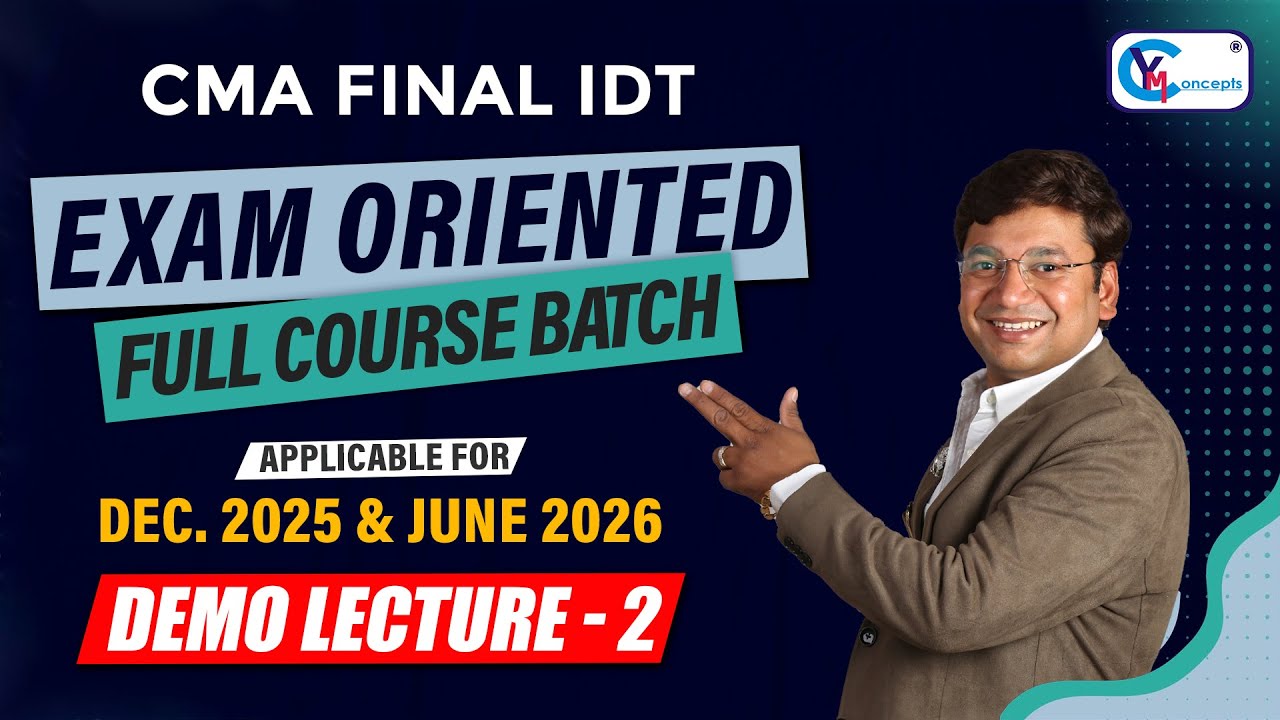 CMA FINAL IDT

EXAM ORIENTED

FULL COURSE BATCH

APPLICABLE FOR

DEC. 2025 & JUNE 2026

DEMO LECTURE - 2

YM Concepts ®